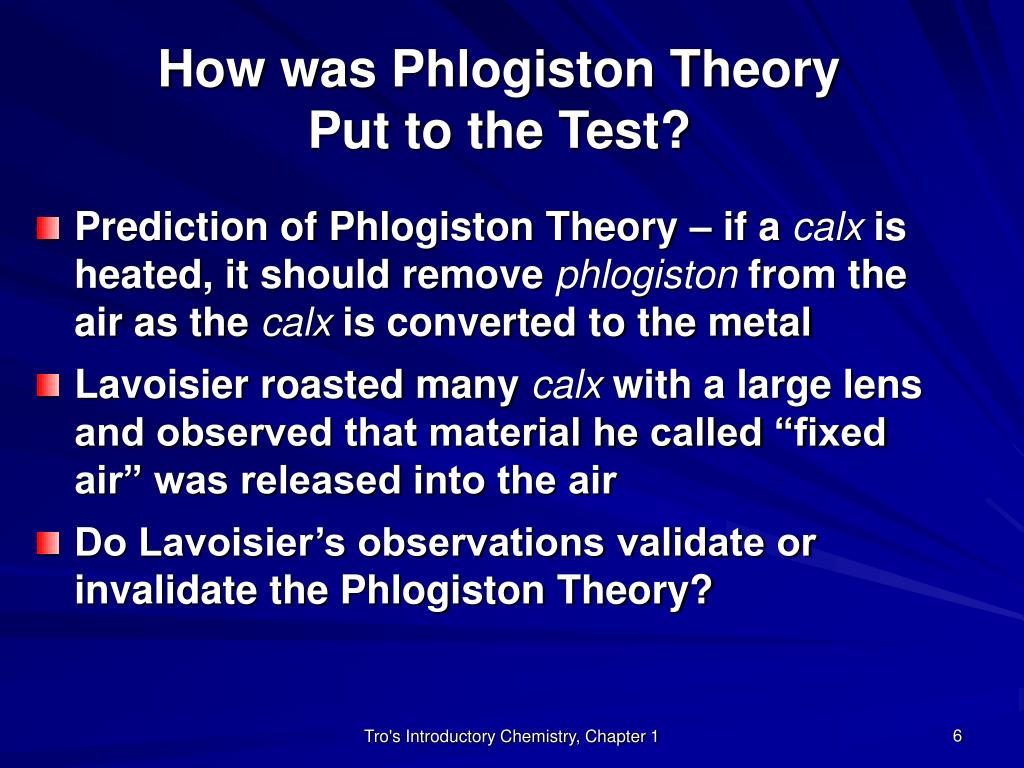 How was Phlogiston Theory Put to the Test?

Prediction of Phlogiston Theory – if a calx is heated, it should remove phlogiston from the air as the calx is converted to the metal

Lavoisier roasted many calx with a large lens and observed that material he called “fixed air” was released into the air

Do Lavoisier’s observations validate or invalidate the Phlogiston Theory?

Tro's Introductory Chemistry, Chapter 1

6